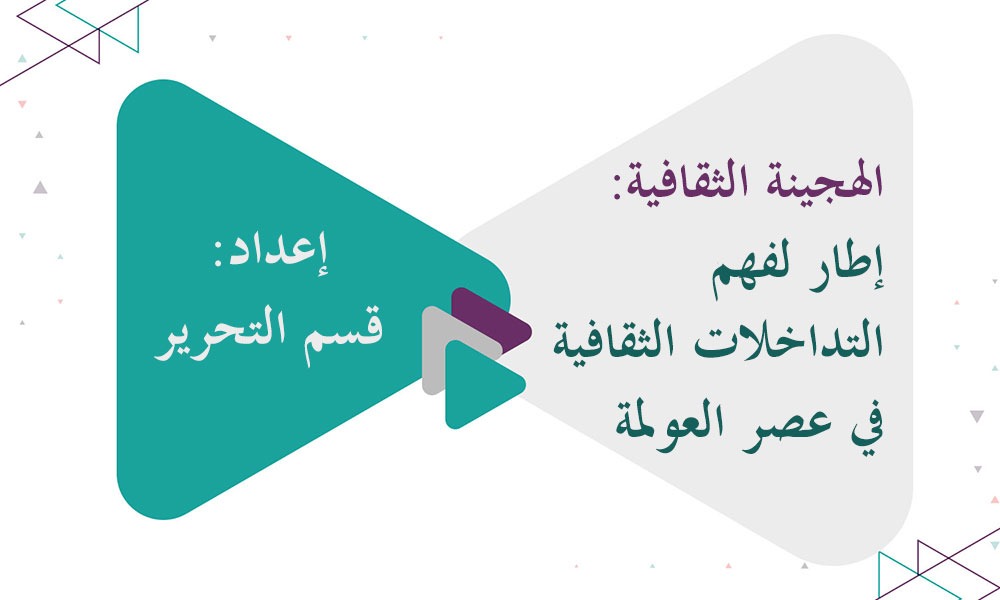 الهجينة الثقافية:
إطار لفهم التداخلات الثقافية في عصر العولمة

إعداد:
قسم التحرير